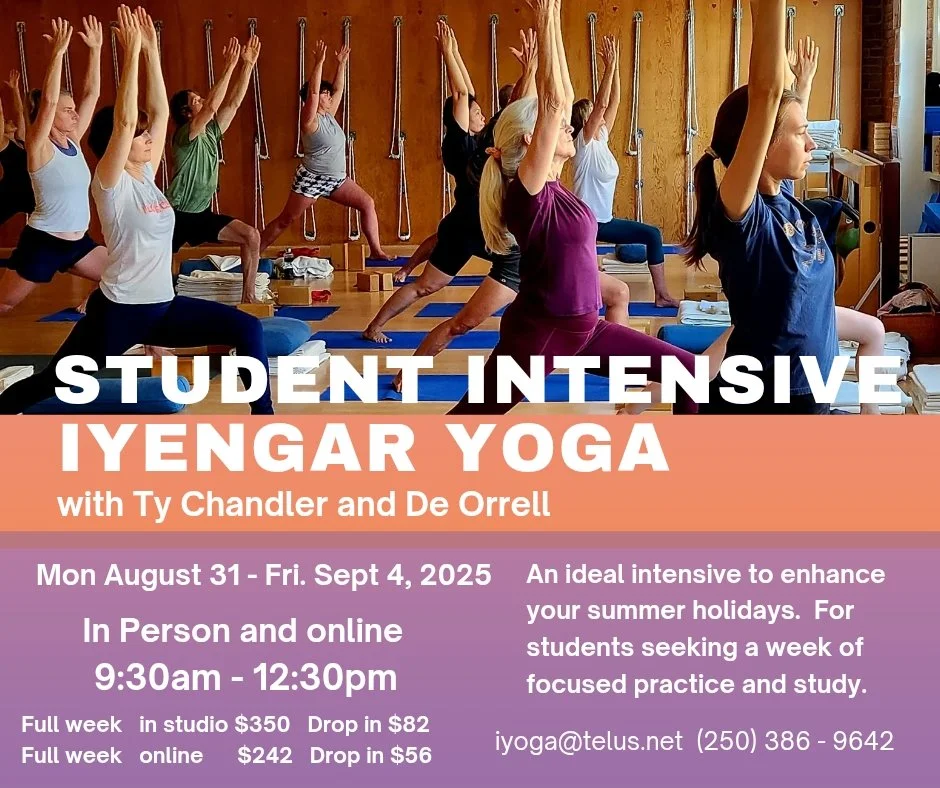 STUDENT INTENSIVE
IYENGAR YOGA
with Ty Chandler and De Orrell

Mon August 31 - Fri. Sept 4, 2025

In Person and online
9:30am - 12:30pm

Full week in studio $350 Drop in $82
Full week online $242 Drop in $56

An ideal intensive to enhance your summer holidays. For students seeking a week of focused practice and study.

iyoga@telus.net (250) 386 - 9642